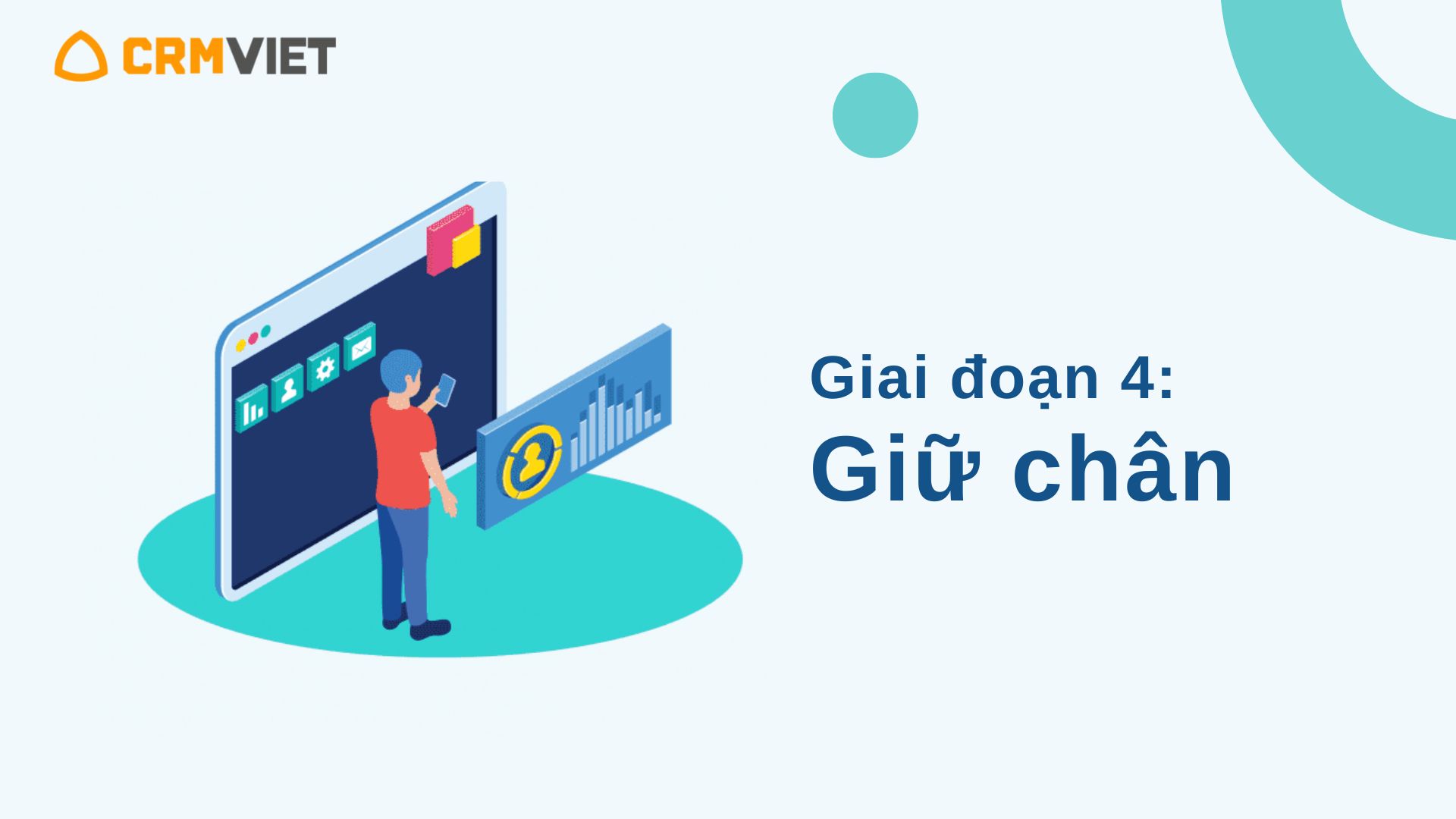 CRMVIET

Giai đoạn 4:
Giữ chân